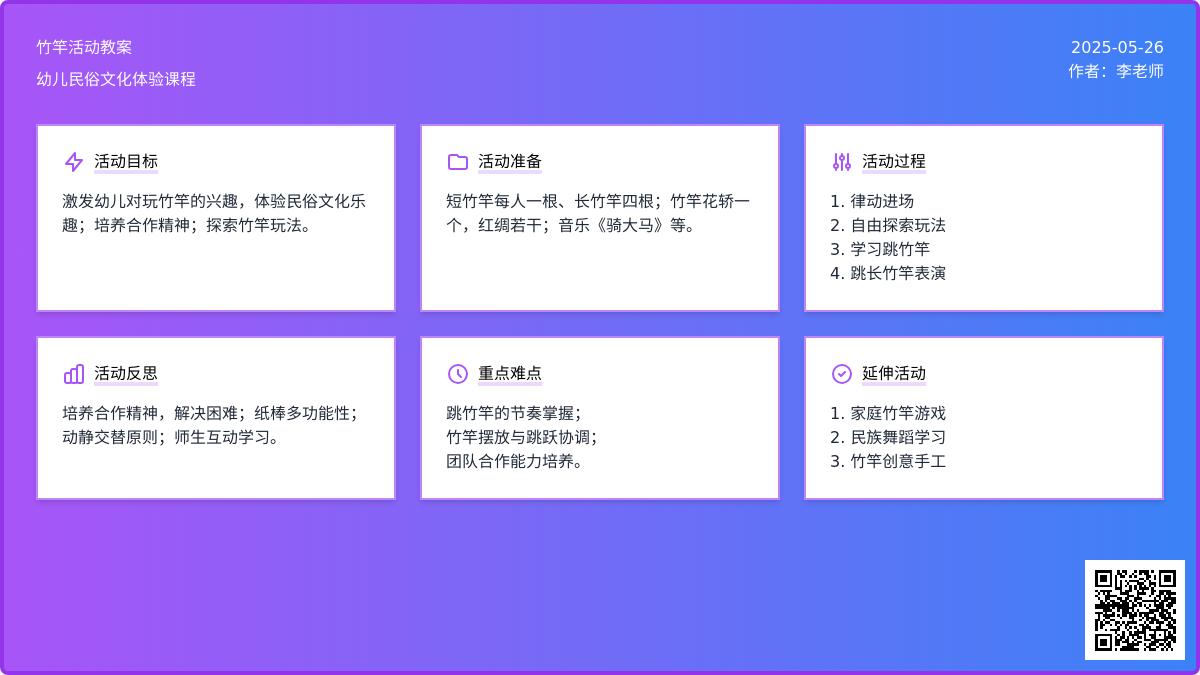 竹竿活动教案

幼儿民俗文化体验课程

2025-05-26
作者：李老师

活动目标

激发幼儿对玩竹竿的兴趣，体验民俗文化乐趣；培养合作精神；探索竹竿玩法。

活动准备

短竹竿每人一根、长竹竿四根；竹竿花轿一个，红绸若干；音乐《骑大马》等。

活动过程

1. 律动进场
2. 自由探索玩法
3. 学习跳竹竿
4. 跳长竹竿表演

活动反思

培养合作精神，解决困难；纸棒多功能性；动静交替原则；师生互动学习。

重点难点

跳竹竿的节奏掌握；
竹竿摆放与跳跃协调；
团队合作能力培养。

延伸活动

1. 家庭竹竿游戏
2. 民族舞蹈学习
3. 竹竿创意手工